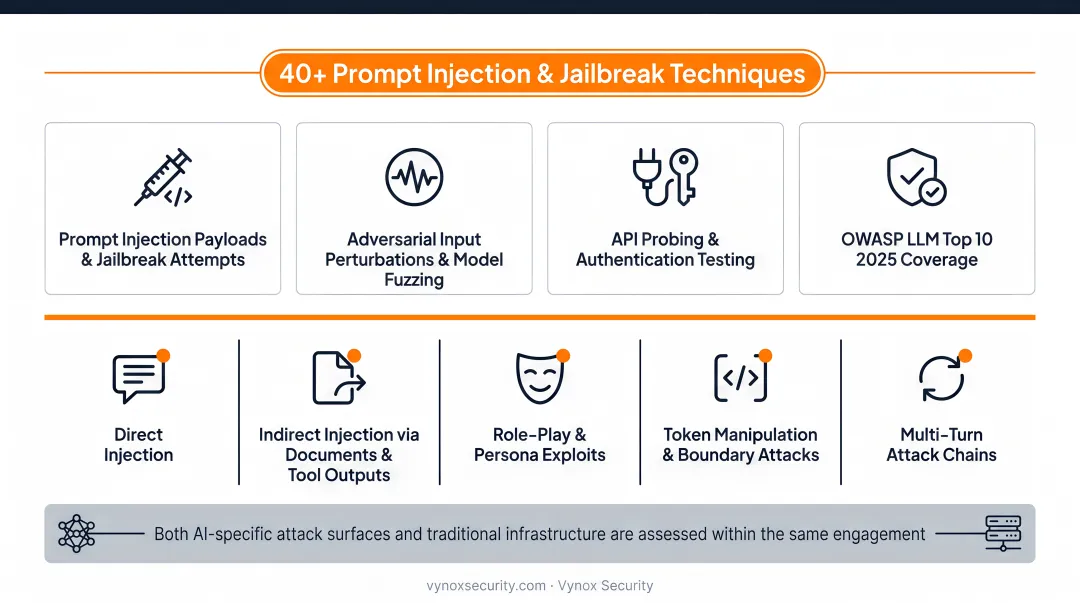 40+ Prompt Injection & Jailbreak Techniques

Prompt Injection Payloads & Jailbreak Attempts

Adversarial Input Perturbations & Model Fuzzing

API Probing & Authentication Testing

OWASP LLM Top 10 2025 Coverage

Direct Injection

Indirect Injection via Documents & Tool Outputs

Role-Play & Persona Exploits

Token Manipulation & Boundary Attacks

Multi-Turn Attack Chains

Both AI-specific attack surfaces and traditional infrastructure are assessed within the same engagement

vynoxsecurity.com · Vynox Security